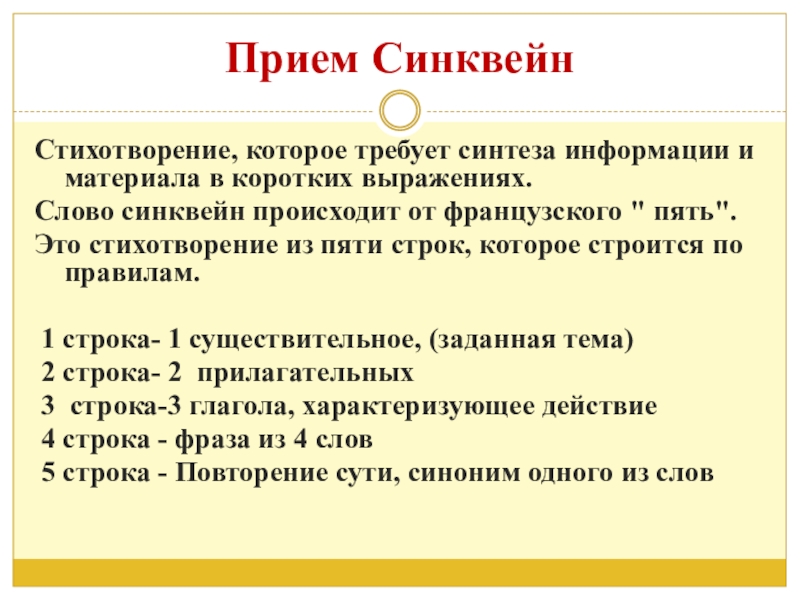 Прием Синквейн

Стихотворение, которое требует синтеза информации и материала в коротких выражениях.

Слово синквейн происходит от французского " пять".

Это стихотворение из пяти строк, которое строится по правилам.

1 строка- 1 существительное, (заданная тема)
2 строка- 2 прилагательных
3 строка-3 глагола, характеризующее действие
4 строка - фраза из 4 слов
5 строка - Повторение сути, синоним одного из слов